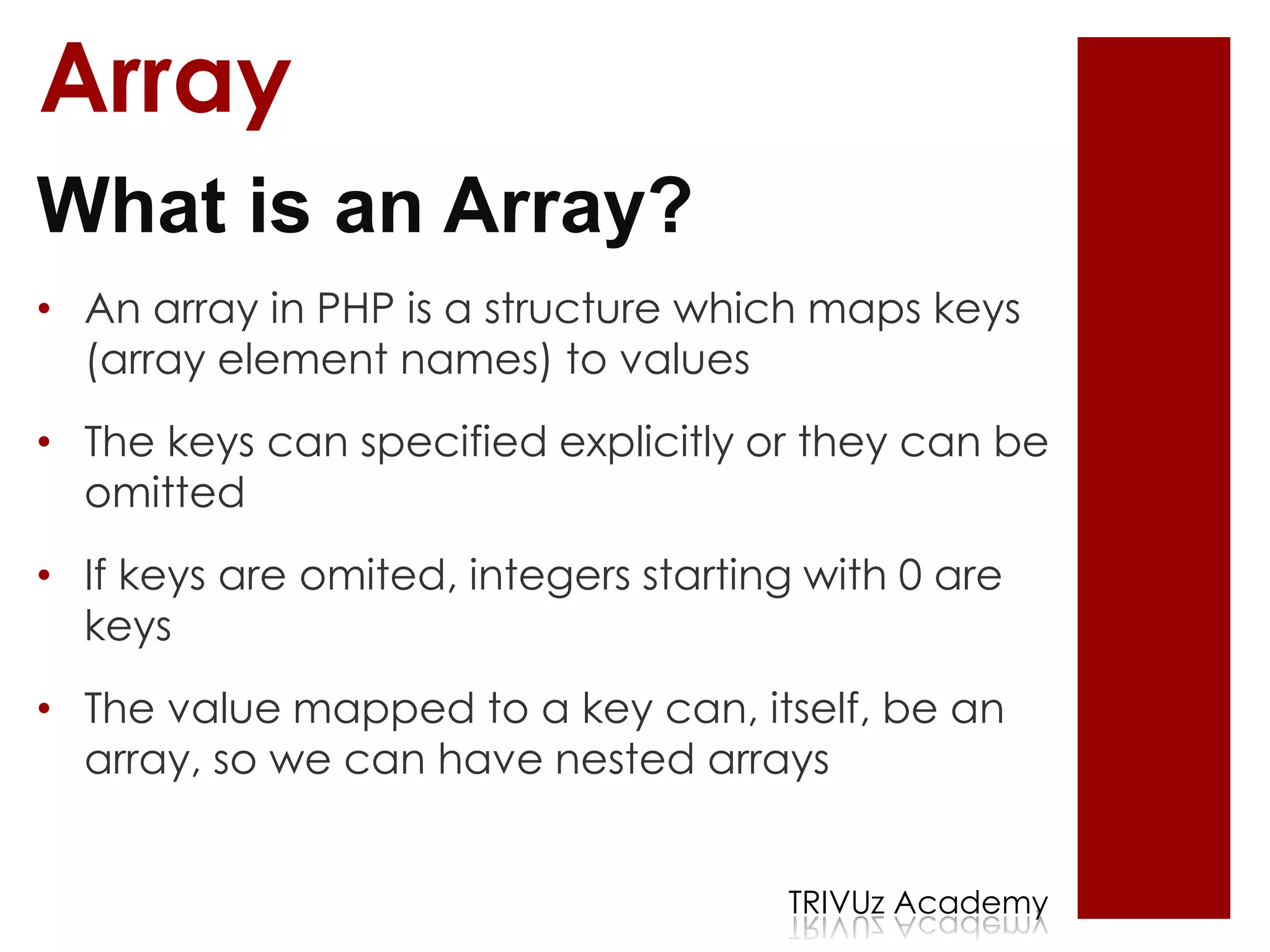 Array

What is an Array?

• An array in PHP is a structure which maps keys (array element names) to values

• The keys can specified explicitly or they can be omitted

• If keys are omited, integers starting with 0 are keys

• The value mapped to a key can, itself, be an array, so we can have nested arrays

TRIVUz Academy